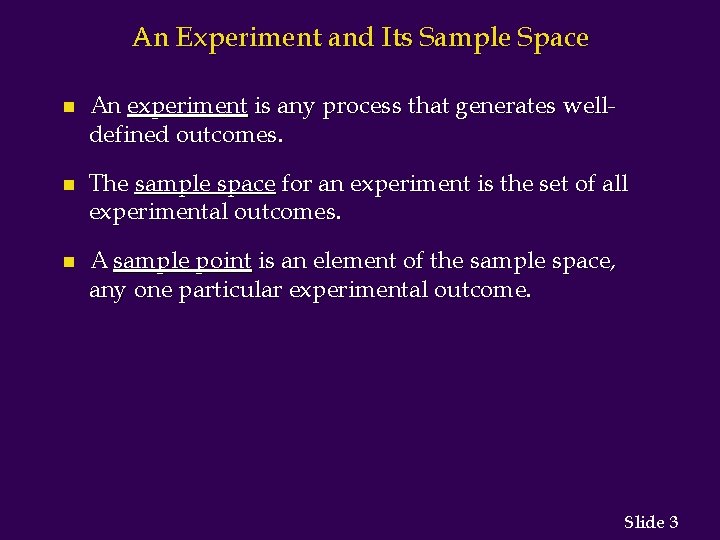 An Experiment and Its Sample Space

An experiment is any process that generates well-defined outcomes.

The sample space for an experiment is the set of all experimental outcomes.

A sample point is an element of the sample space, any one particular experimental outcome.

Slide 3